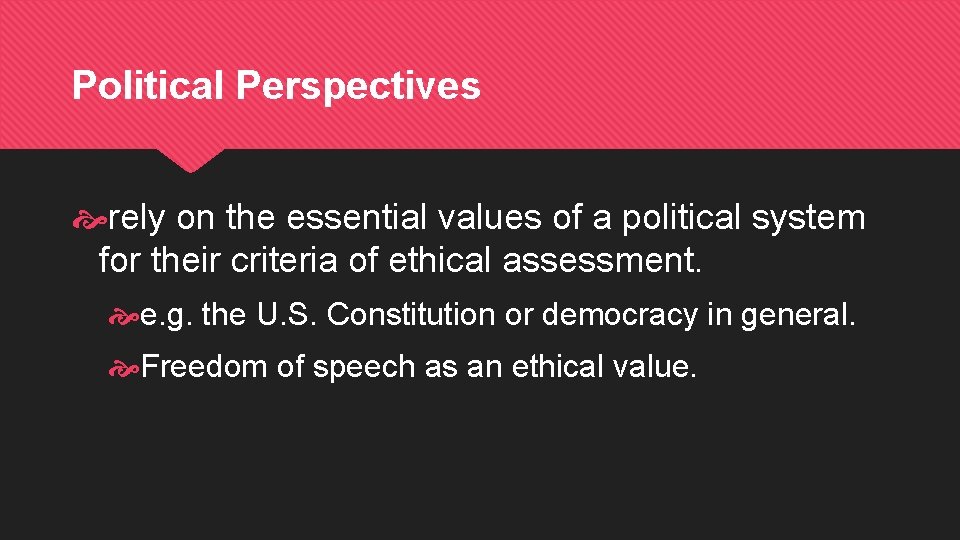 Political Perspectives

rely on the essential values of a political system for their criteria of ethical assessment.

e.g. the U.S. Constitution or democracy in general.

Freedom of speech as an ethical value.